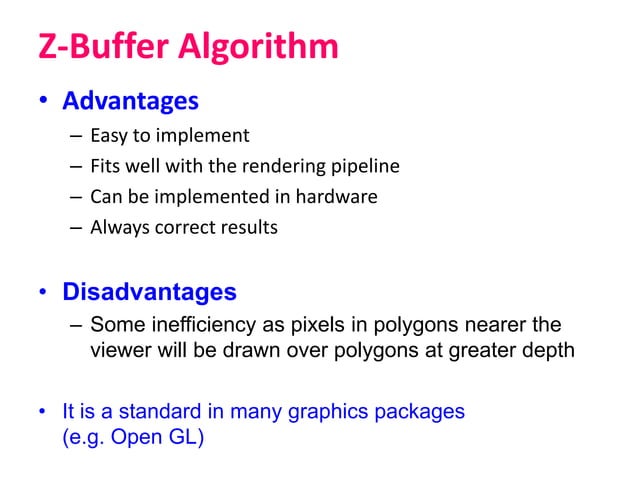 Z-Buffer Algorithm

• Advantages
– Easy to implement
– Fits well with the rendering pipeline
– Can be implemented in hardware
– Always correct results

• Disadvantages
– Some inefficiency as pixels in polygons nearer the viewer will be drawn over polygons at greater depth

• It is a standard in many graphics packages (e.g. Open GL)